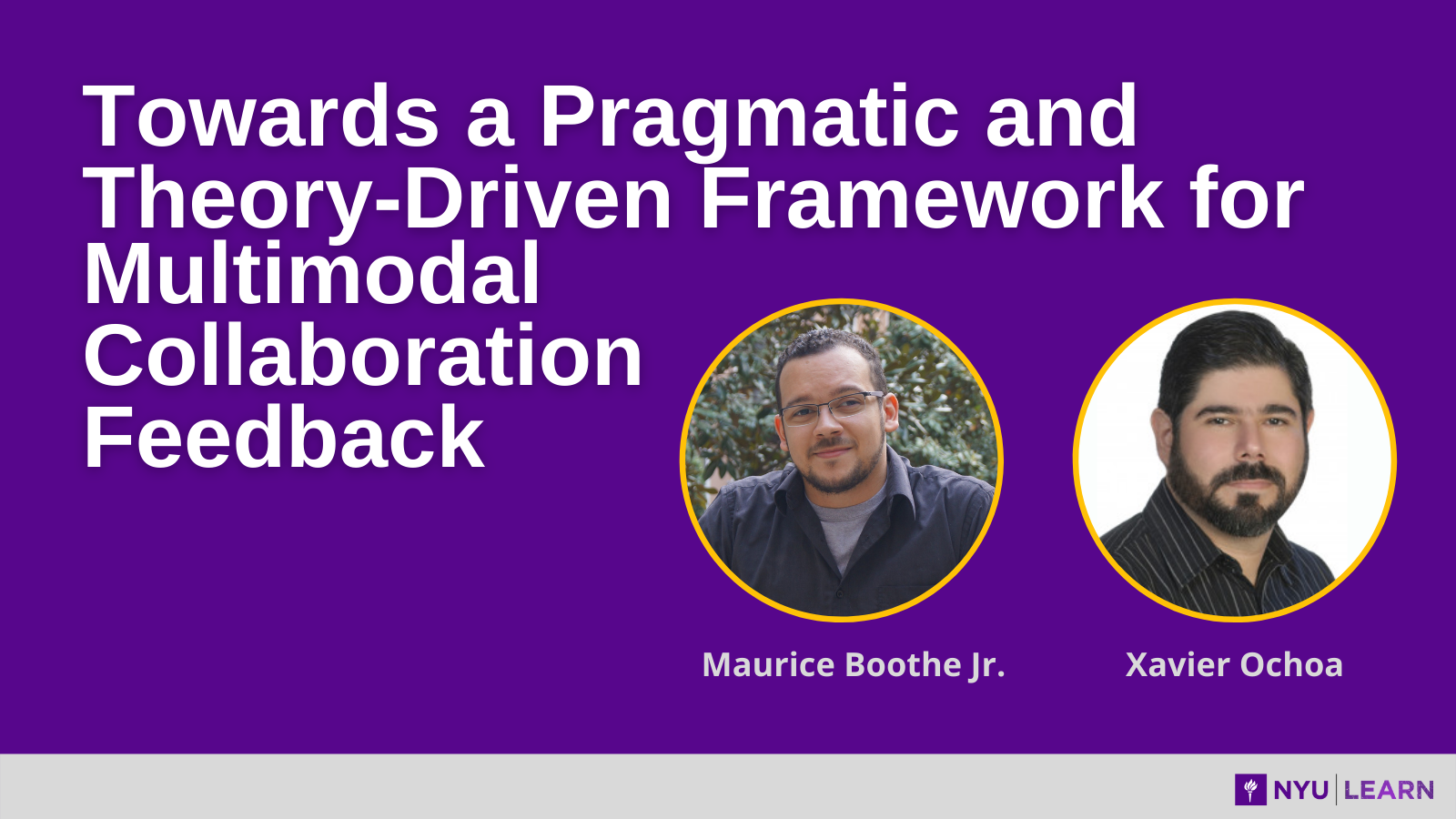 Towards a Pragmatic and Theory-Driven Framework for Multimodal Collaboration Feedback

Maurice Boothe Jr.

Xavier Ochoa

NYU | LEARN